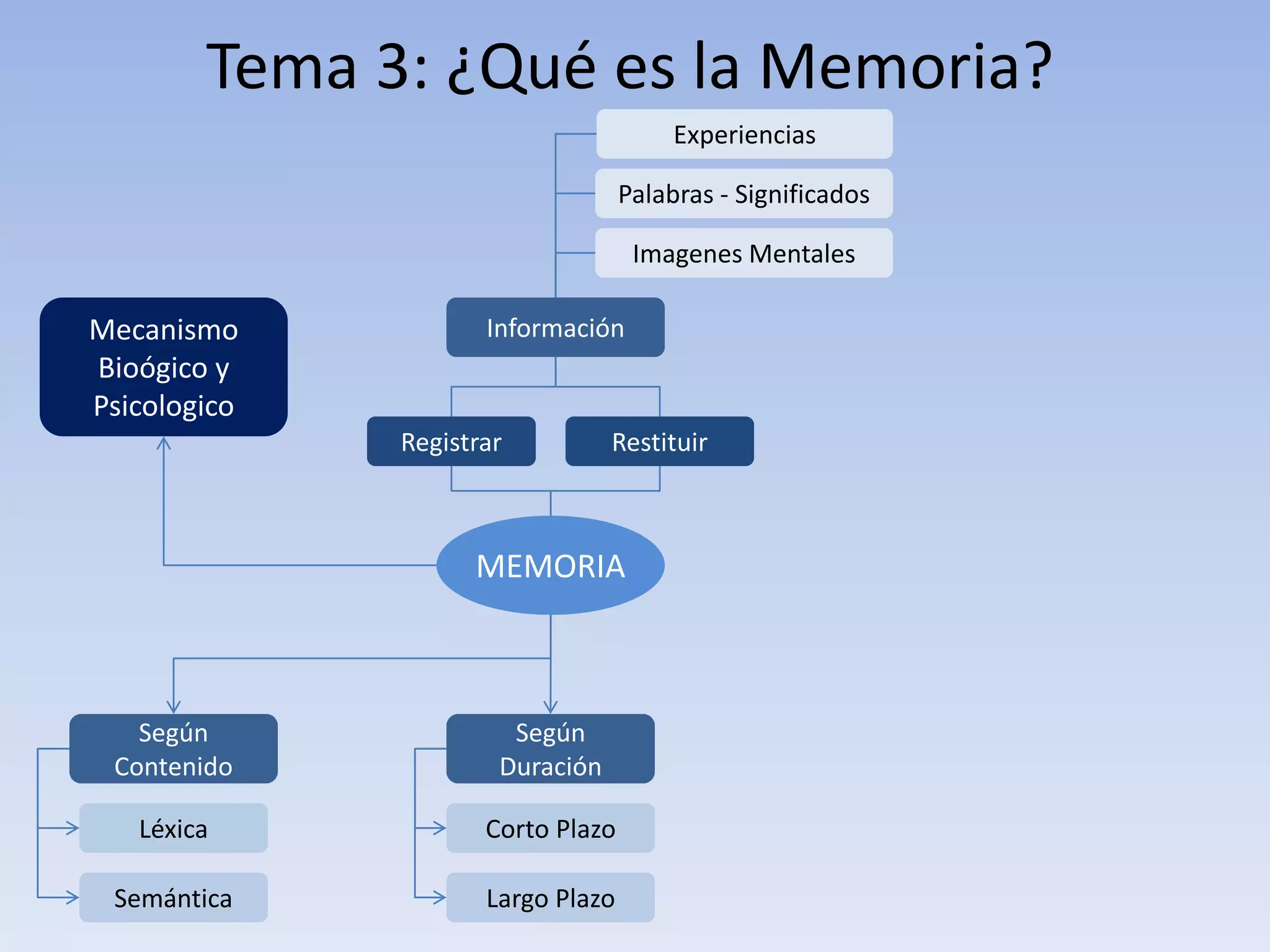 Tema 3: ¿Qué es la Memoria?

Experiencias

Palabras - Significados

Imagenes Mentales

Mecanismo Bioógico y Psicologico

Información

Registrar

Restituir

MEMORIA

Según Contenido

Léxica

Semántica

Según Duración

Corto Plazo

Largo Plazo